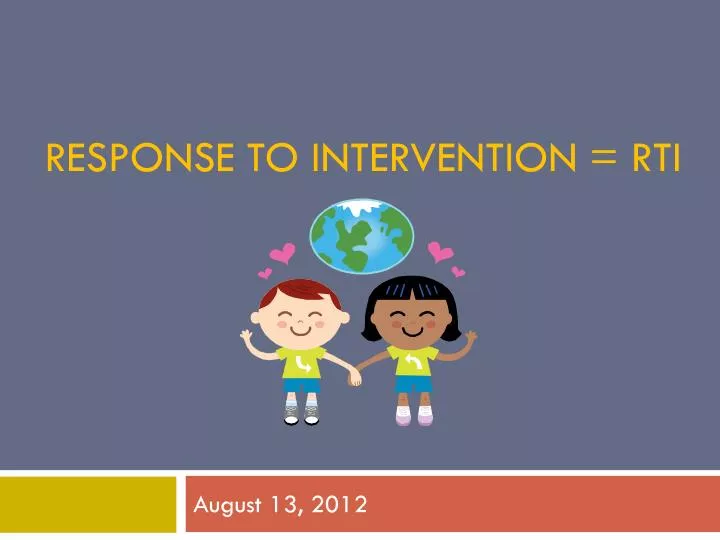 RESPONSE TO INTERVENTION = RTI

August 13, 2012